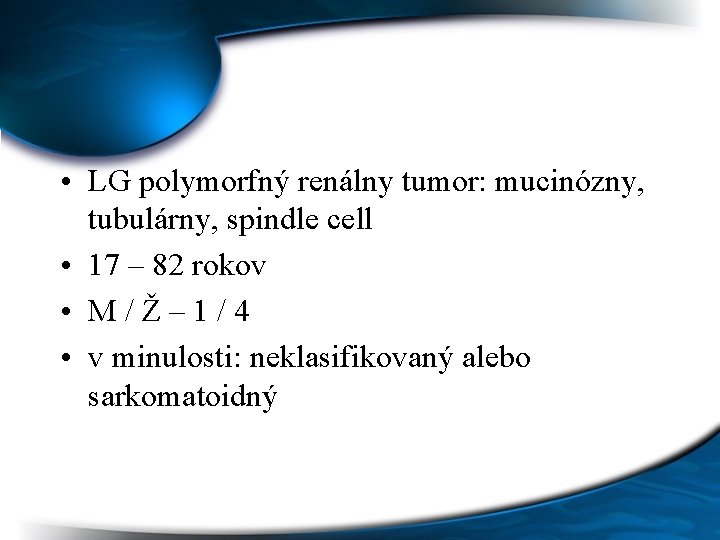 • LG polymorfný renálny tumor: mucinózny, tubulárny, spindle cell
• 17 – 82 rokov
• M / Ž – 1 / 4
• v minulosti: neklasifikovaný alebo sarkomatoidný